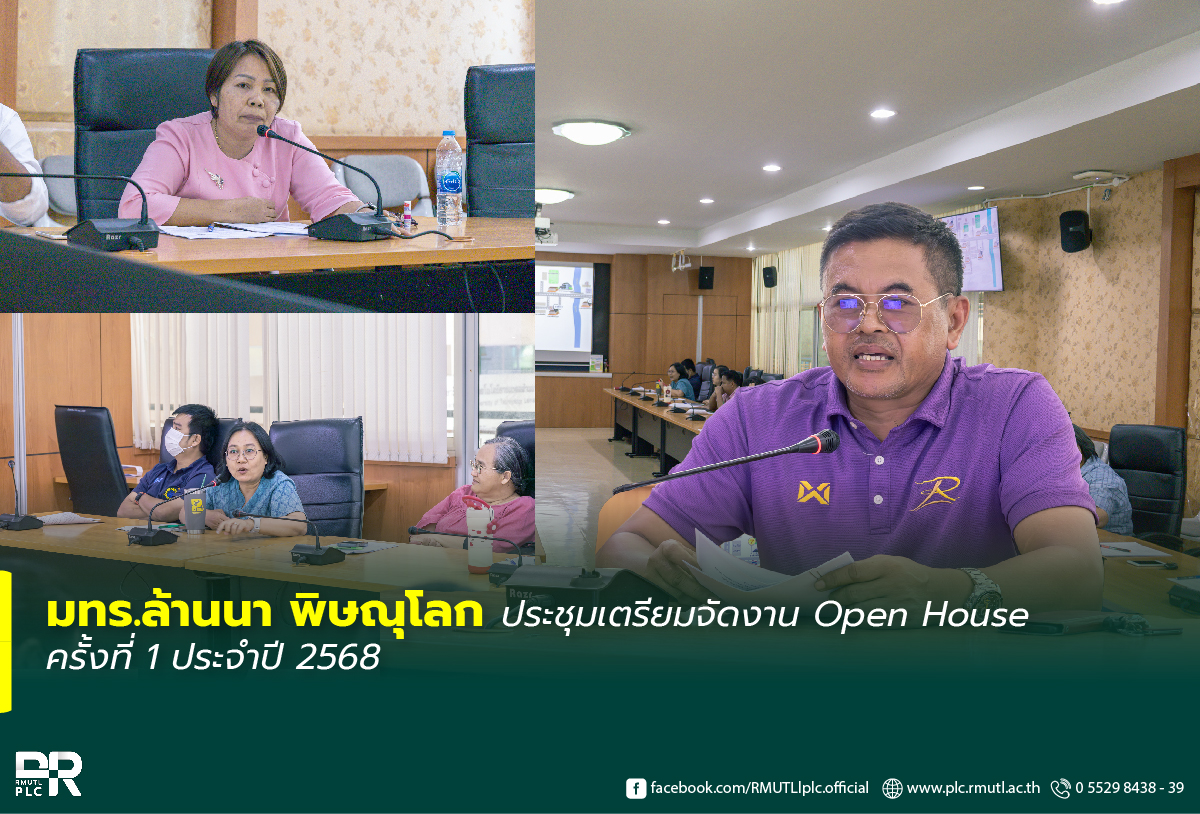 มทร.ล้านนา พิษณุโลก ประชุมเตรียมจัดงาน Open House ครั้งที่ 1 ประจำปี 2568

PR RMUTL PLC

facebook.com/RMUTLlplc.official www.plc.rmutl.ac.th 0 5529 8438 - 39